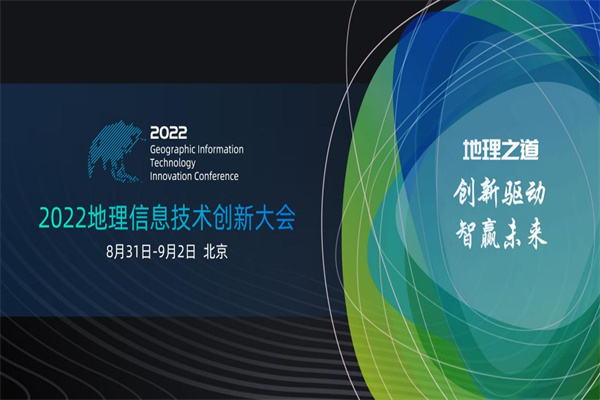 2022
Geographic Information
Technology
Innovation Conference

2022地理信息技术创新大会

8月31日-9月2日 北京

地理之道

创新驱动
智赢未来